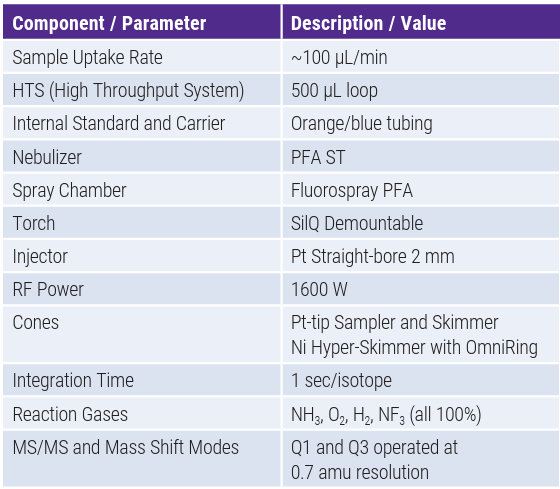 | Component / Parameter | Description / Value |
|---|---|
| Sample Uptake Rate | ~100 µL/min |
| HTS (High Throughput System) | 500 µL loop |
| Internal Standard and Carrier | Orange/blue tubing |
| Nebulizer | PFA ST |
| Spray Chamber | Fluorospray PFA |
| Torch | SilQ Demountable |
| Injector | Pt Straight-bore 2 mm |
| RF Power | 1600 W |
| Cones | Pt-tip Sampler and Skimmer Ni Hyper-Skimmer with OmniRing |
| Integration Time | 1 sec/isotope |
| Reaction Gases | $NH_3$, $O_2$, $H_2$, $NF_3$ (all 100%) |
| MS/MS and Mass Shift Modes | Q1 and Q3 operated at 0.7 amu resolution |